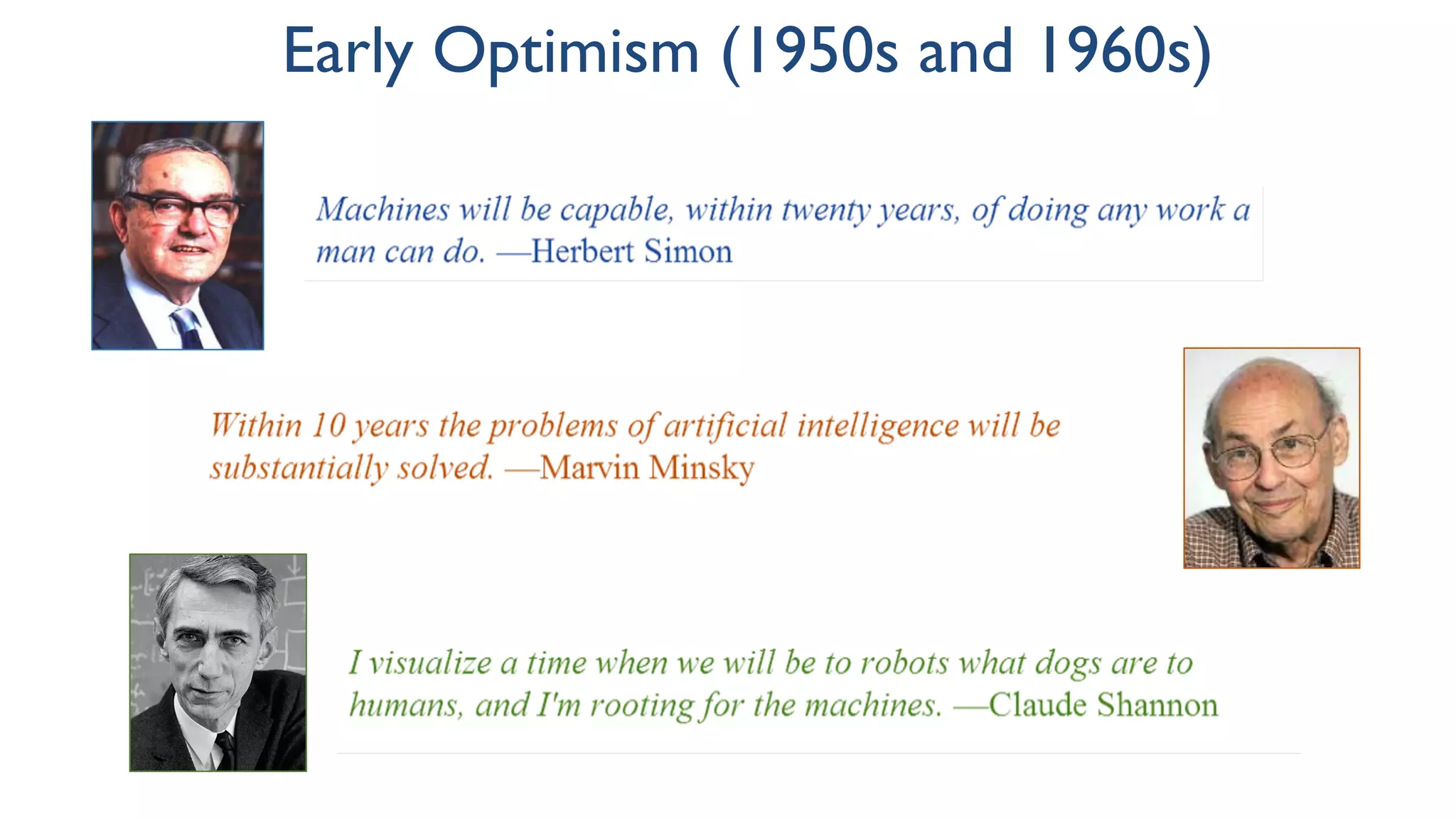 Early Optimism (1950s and 1960s)

Machines will be capable, within twenty years, of doing any work a man can do. —Herbert Simon

Within 10 years the problems of artificial intelligence will be substantially solved. —Marvin Minsky

I visualize a time when we will be to robots what dogs are to humans, and I'm rooting for the machines. —Claude Shannon